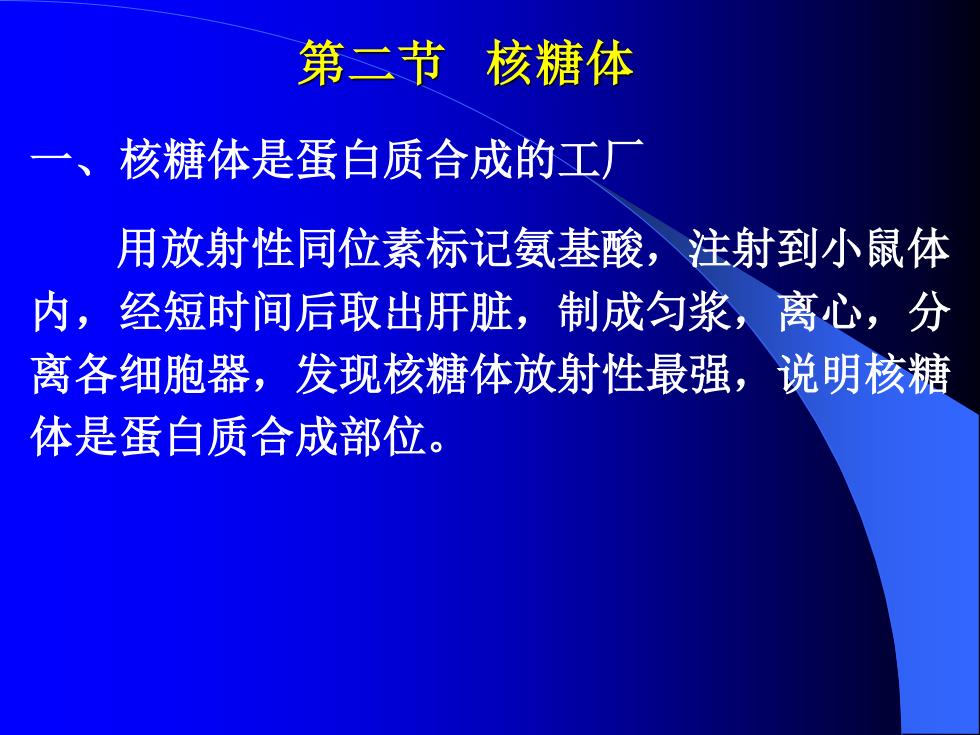 第二节　核糖体

一、核糖体是蛋白质合成的工厂

用放射性同位素标记氨基酸，注射到小鼠体内，经短时间后取出肝脏，制成匀浆，离心，分离各细胞器，发现核糖体放射性最强，说明核糖体是蛋白质合成部位。